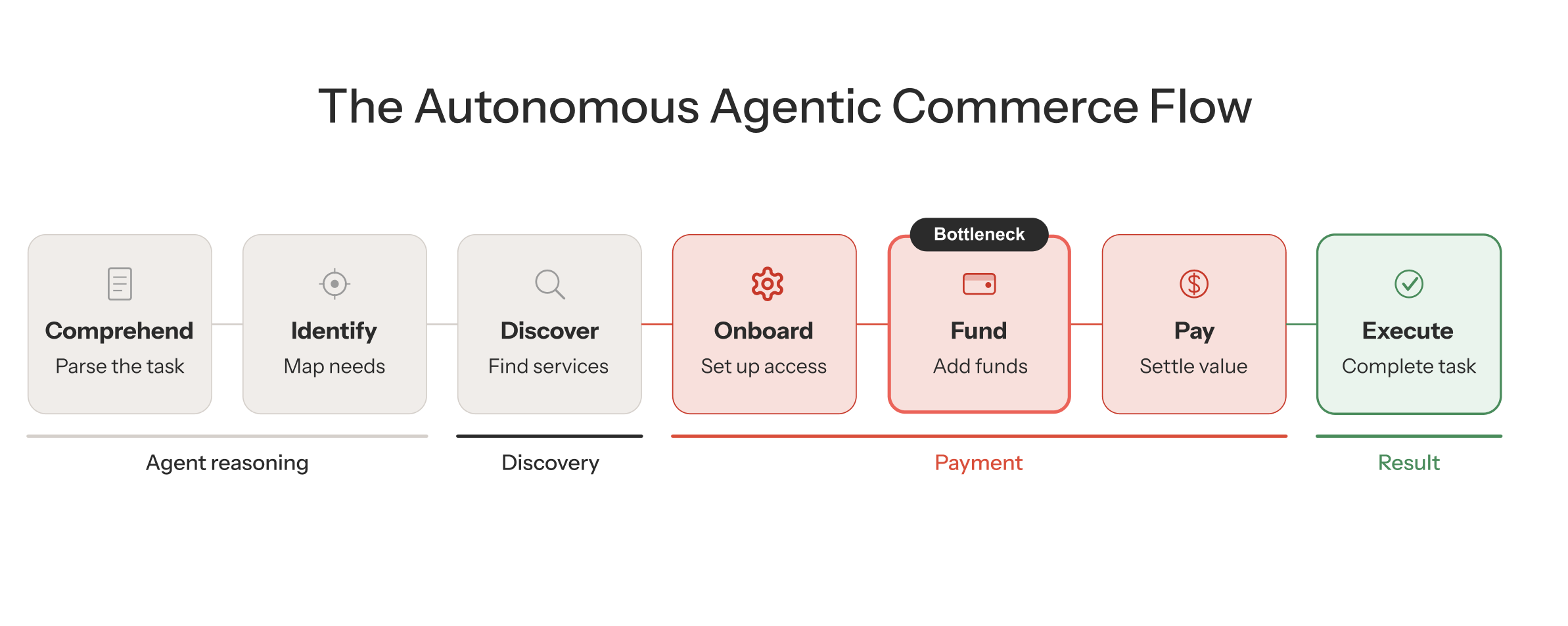 The Autonomous Agentic Commerce Flow

Comprehend
Parse the task

Identify
Map needs

Discover
Find services

Onboard
Set up access

Bottleneck

Fund
Add funds

Pay
Settle value

Execute
Complete task

Agent reasoning

Discovery

Payment

Result